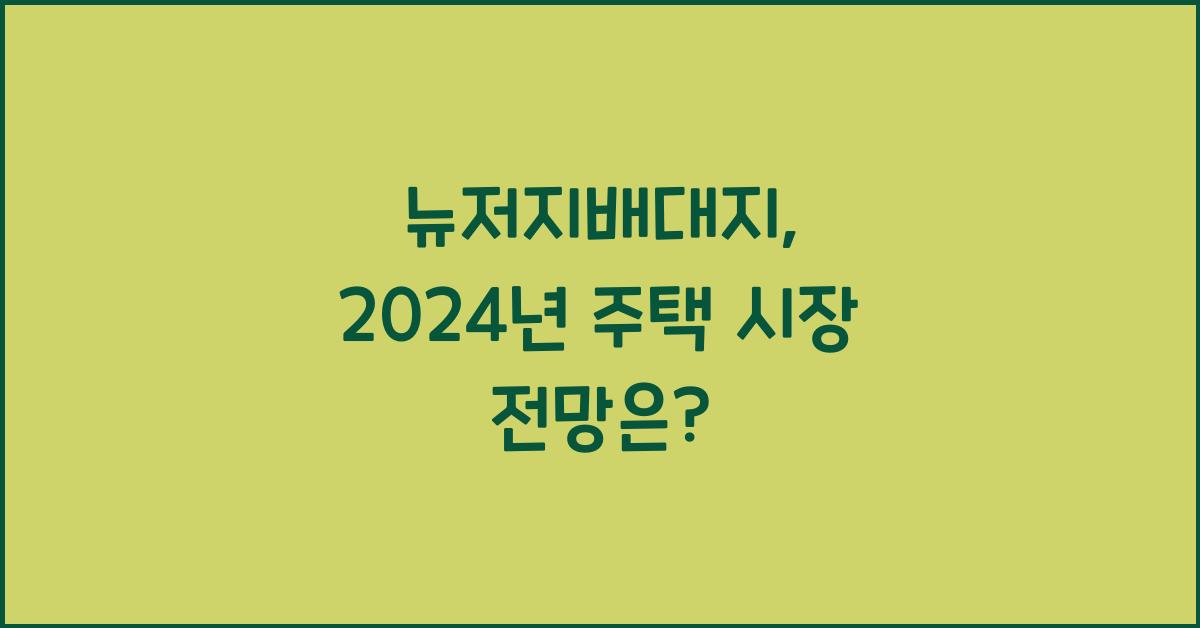 뉴저지배대지, 2024년 주택 시장 전망은?